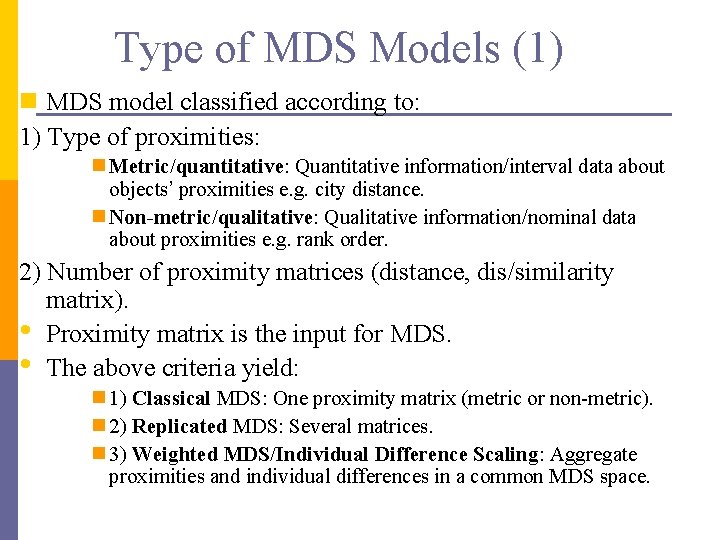 Type of MDS Models (1)

MDS model classified according to:

1) Type of proximities:

Metric/quantitative: Quantitative information/interval data about objects' proximities e.g. city distance.

Non-metric/qualitative: Qualitative information/nominal data about proximities e.g. rank order.

2) Number of proximity matrices (distance, dis/similarity matrix).

Proximity matrix is the input for MDS.

The above criteria yield:

1) Classical MDS: One proximity matrix (metric or non-metric).

2) Replicated MDS: Several matrices.

3) Weighted MDS/Individual Difference Scaling: Aggregate proximities and individual differences in a common MDS space.